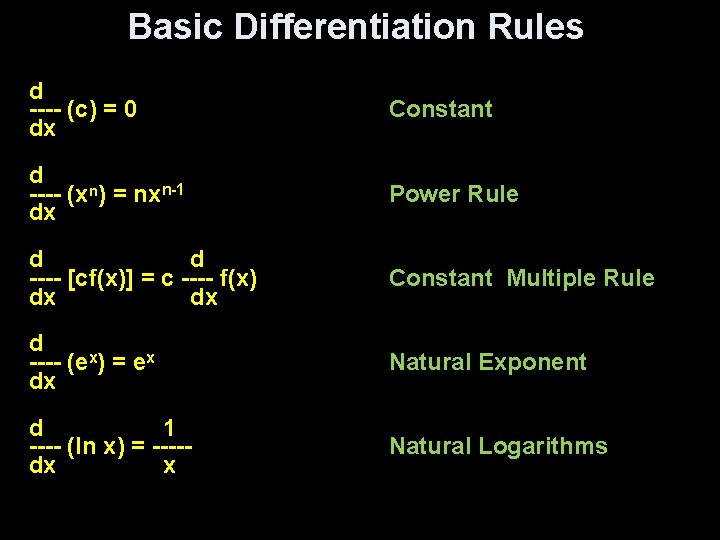 Basic Differentiation Rules

$\frac{d}{dx}(c) = 0$ Constant

$\frac{d}{dx}(x^n) = nx^{n-1}$ Power Rule

$\frac{d}{dx}[cf(x)] = c\frac{d}{dx}f(x)$ Constant Multiple Rule

$\frac{d}{dx}(e^x) = e^x$ Natural Exponent

$\frac{d}{dx}(\ln x) = \frac{1}{x}$ Natural Logarithms